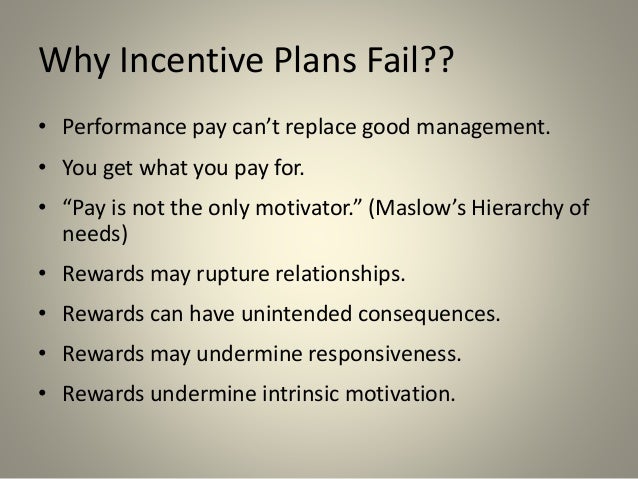 Why Incentive Plans Fail??

• Performance pay can’t replace good management.
• You get what you pay for.
• “Pay is not the only motivator.” (Maslow’s Hierarchy of needs)
• Rewards may rupture relationships.
• Rewards can have unintended consequences.
• Rewards may undermine responsiveness.
• Rewards undermine intrinsic motivation.